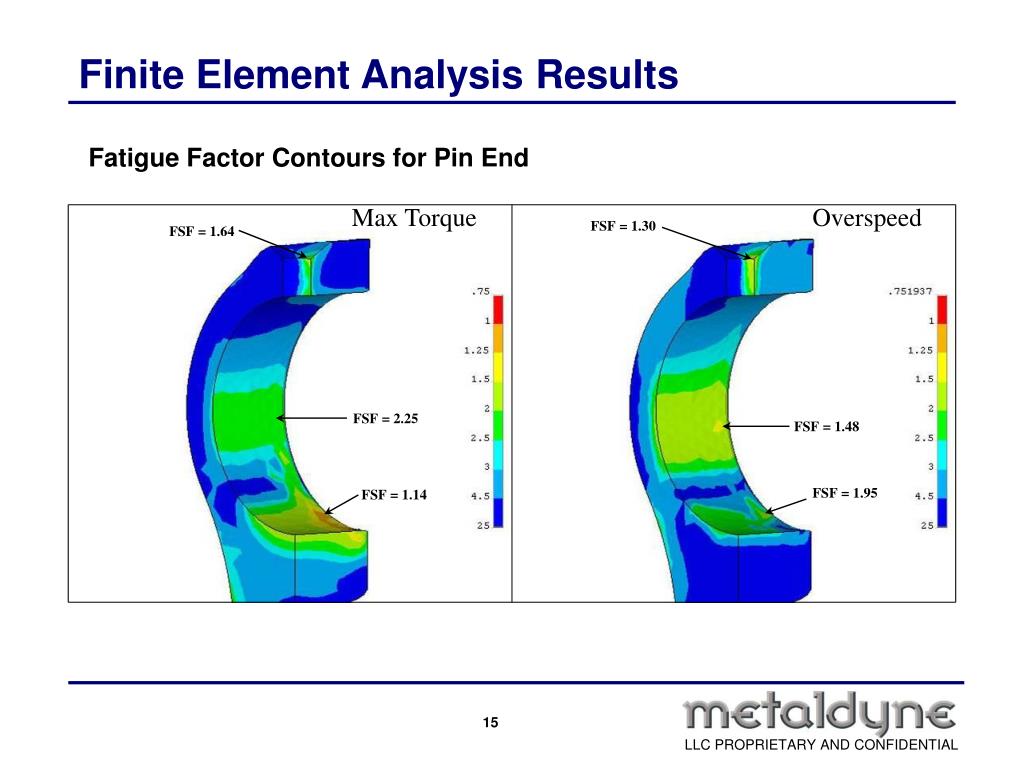 Finite Element Analysis Results

Fatigue Factor Contours for Pin End

Max Torque

FSF = 1.64

FSF = 2.25

FSF = 1.14

.75
1
1.25
1.5
2
2.5
3
4.5
25

Overspeed

FSF = 1.30

FSF = 1.48

FSF = 1.95

.751937
1
1.25
1.5
2
2.5
3
4.5
25

15

metaldyne

LLC PROPRIETARY AND CONFIDENTIAL